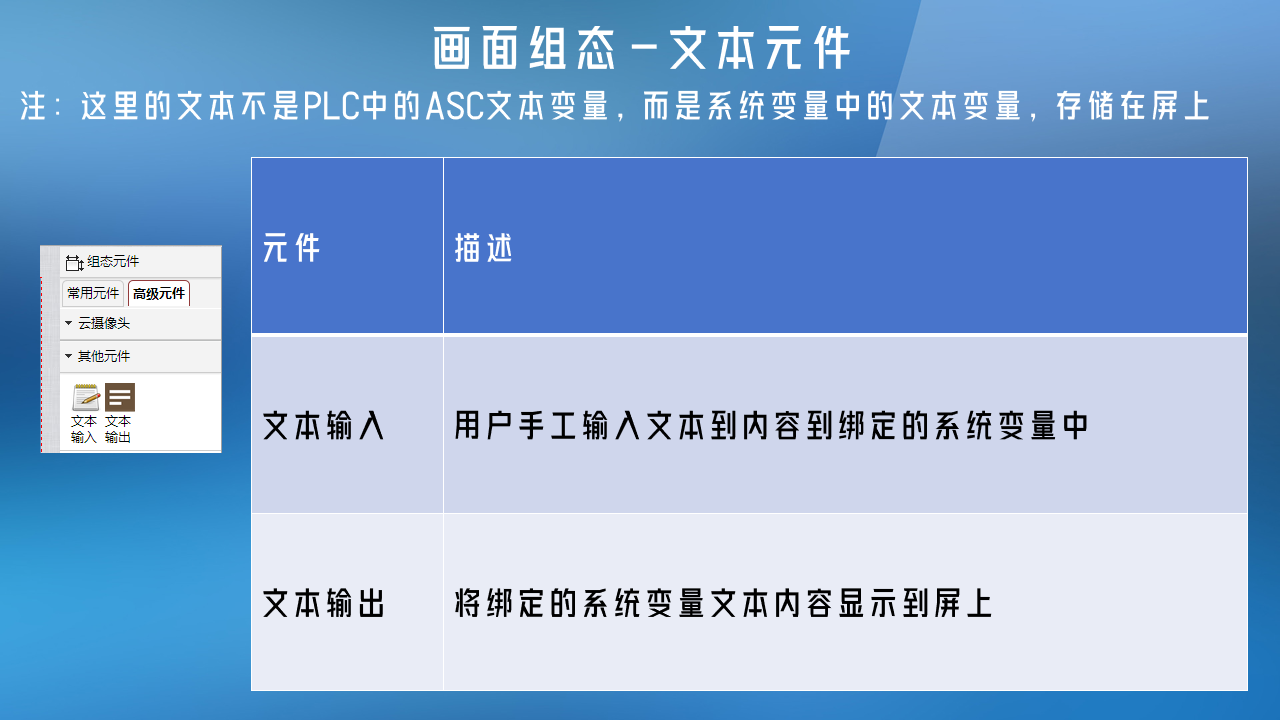 画面组态-文本元件

注：这里的文本不是PLC中的ASC文本变量，而是系统变量中的文本变量，存储在屏上

组态元件
常用元件 高级元件
云摄像头
其他元件
文本输入 文本输出

| 元件 | 描述 |
|---|---|
| 文本输入 | 用户手工输入文本到内容到绑定的系统变量中 |
| 文本输出 | 将绑定的系统变量文本内容显示到屏上 |